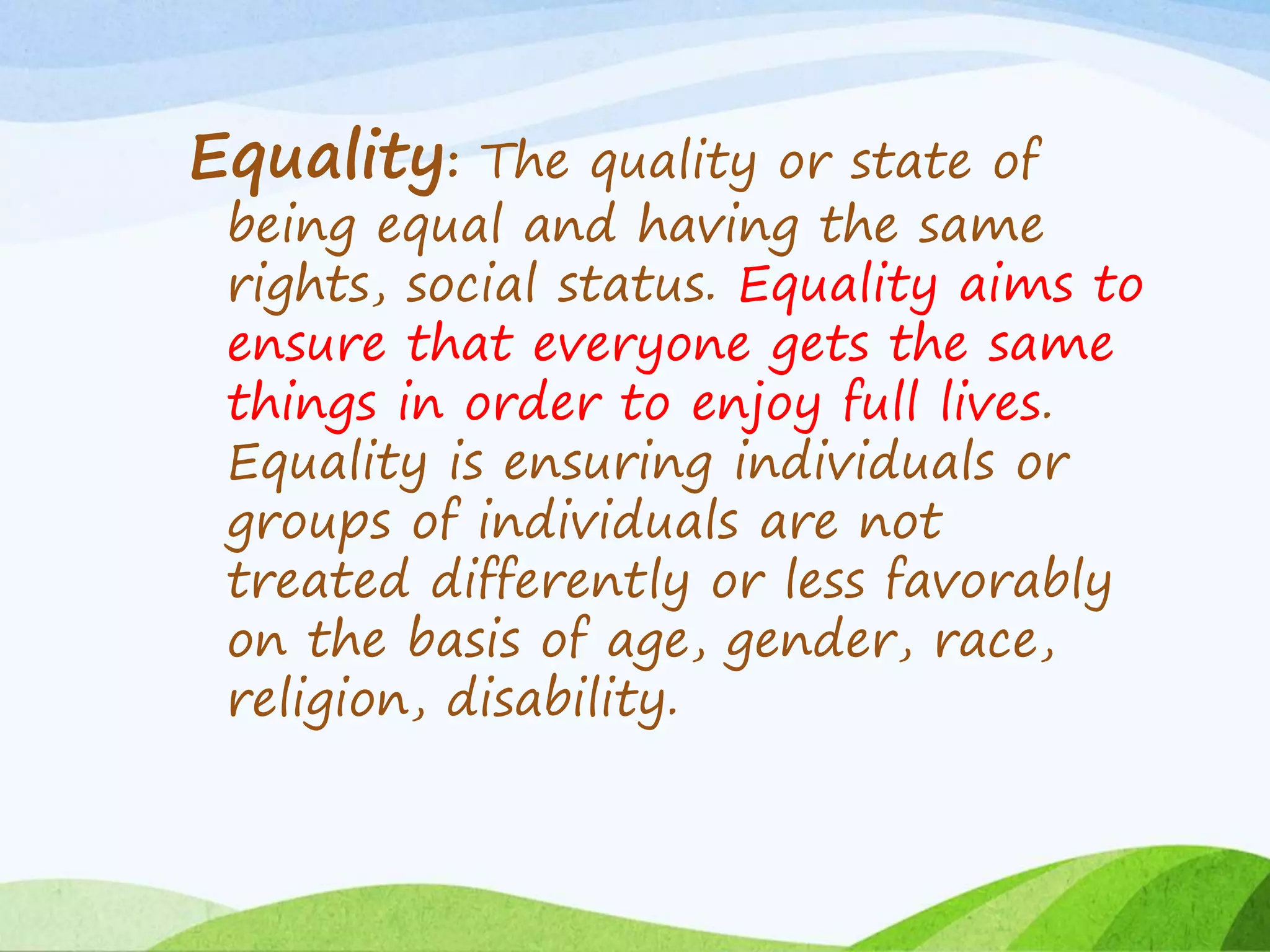 Equality: The quality or state of being equal and having the same rights, social status. Equality aims to ensure that everyone gets the same things in order to enjoy full lives. Equality is ensuring individuals or groups of individuals are not treated differently or less favorably on the basis of age, gender, race, religion, disability.